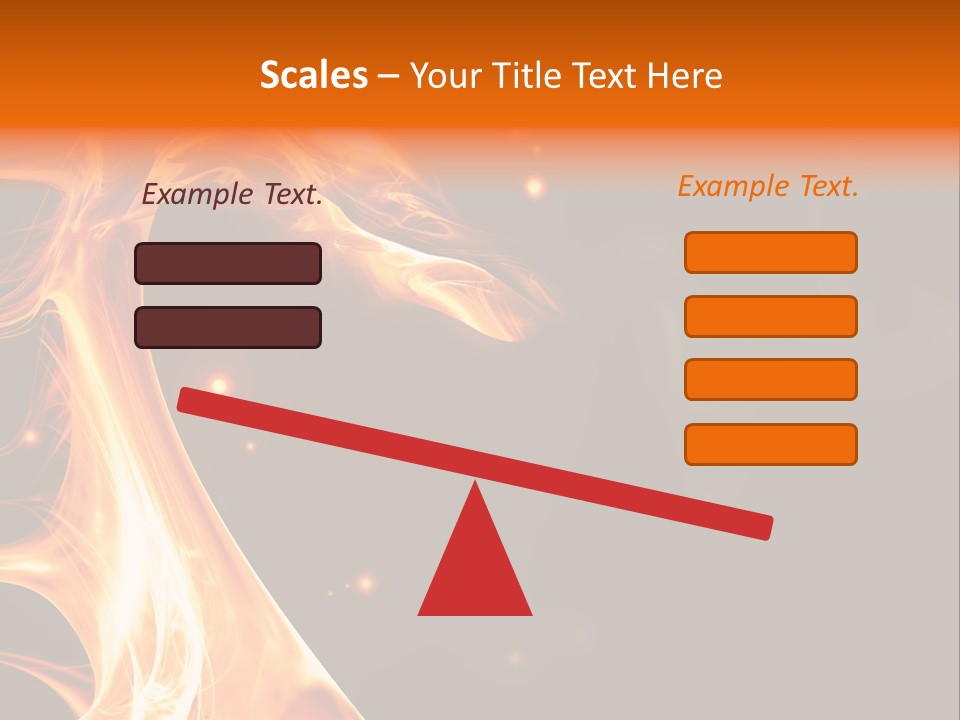 Scales – Your Title Text Here

Example Text.

Example Text.